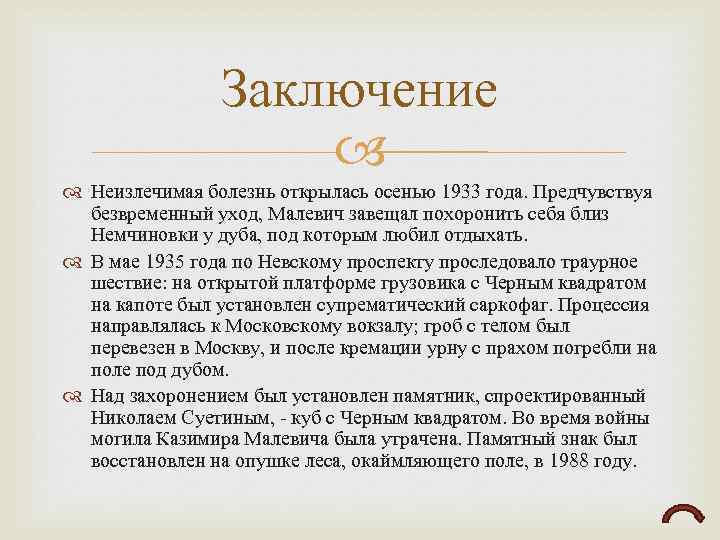 Заключение

Неизлечимая болезнь открылась осенью 1933 года. Предчувствуя безвременный уход, Малевич завещал похоронить себя близ Немчиновки у дуба, под которым любил отдыхать.

В мае 1935 года по Невскому проспекту проследовало траурное шествие: на открытой платформе грузовика с Черным квадратом на капоте был установлен супрематический саркофаг. Процессия направлялась к Московскому вокзалу; гроб с телом был перевезен в Москву, и после кремации урну с прахом погребли на поле под дубом.

Над захоронением был установлен памятник, спроектированный Николаем Суетиным, - куб с Черным квадратом. Во время войны могила Казимира Малевича была утрачена. Памятный знак был восстановлен на опушке леса, окаймляющего поле, в 1988 году.